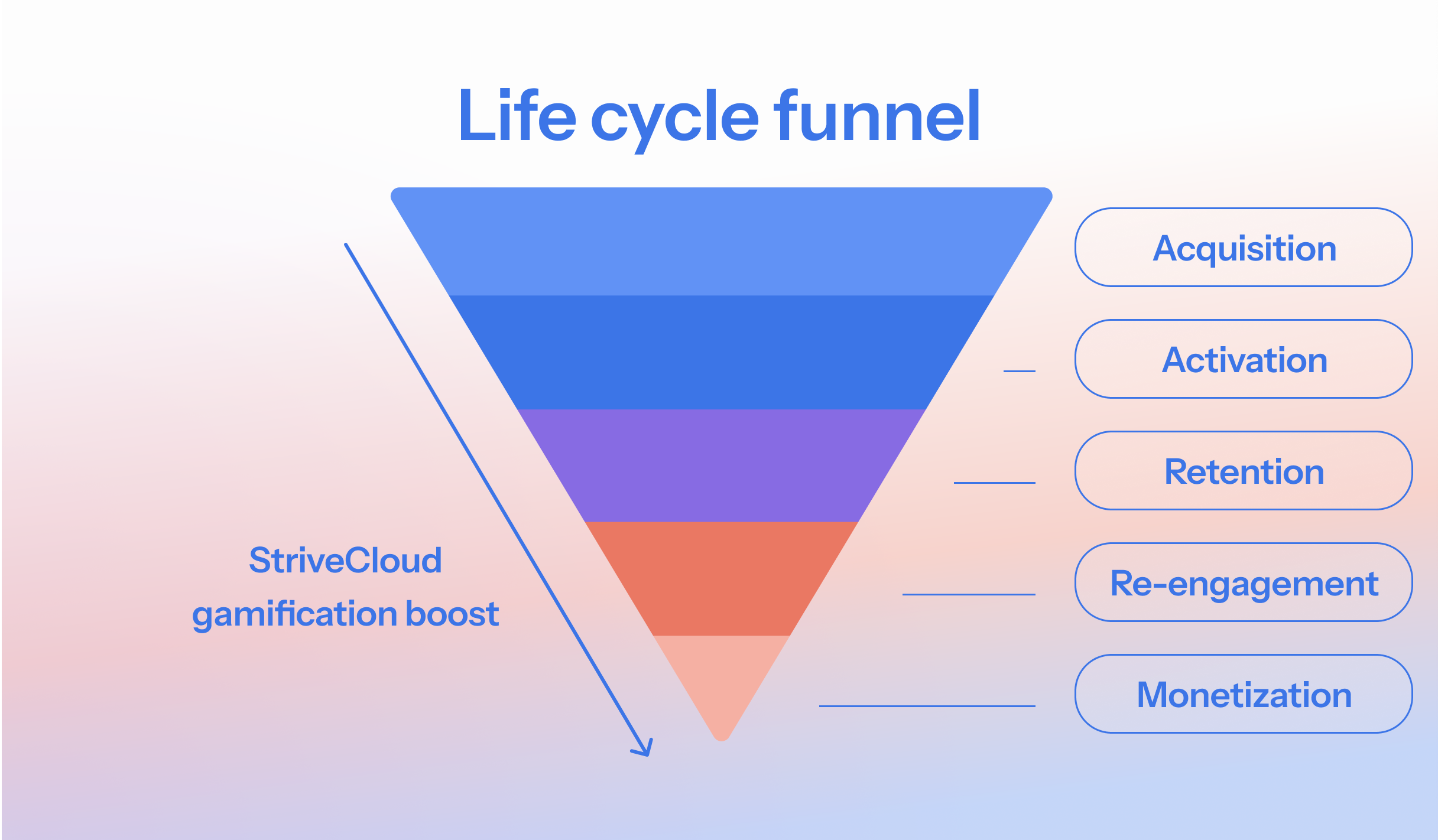 Life cycle funnel

StriveCloud gamification boost

Acquisition

Activation

Retention

Re-engagement

Monetization